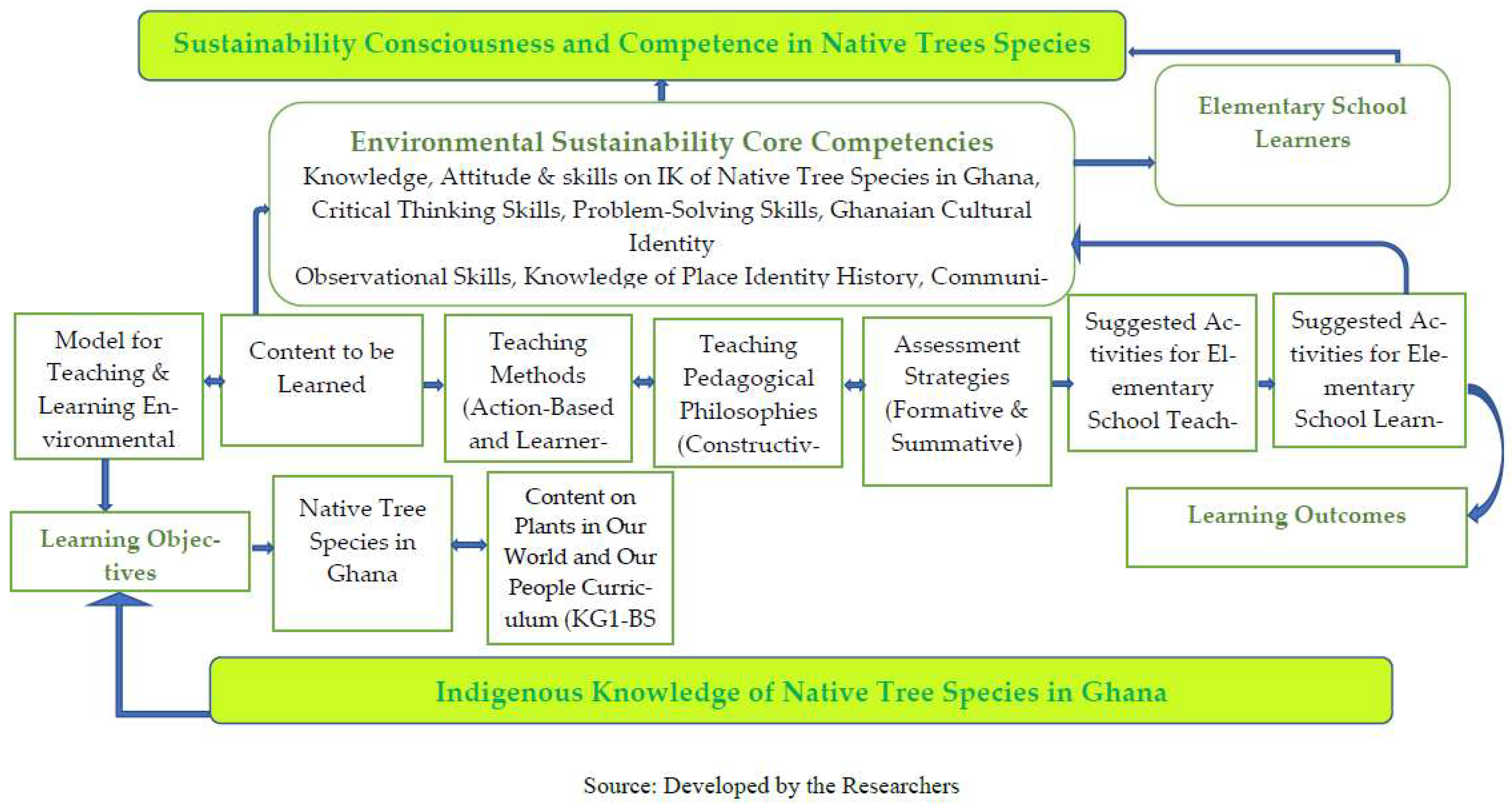 Sustainability Consciousness and Competence in Native Trees Species

Environmental Sustainability Core Competencies
Knowledge, Attitude & skills on IK of Native Tree Species in Ghana, Critical Thinking Skills, Problem-Solving Skills, Ghanaian Cultural Identity
Observational Skills, Knowledge of Place Identity History, Communi-

Elementary School Learners

Model for Teaching & Learning Environmental

Content to be Learned

Teaching Methods (Action-Based and Learner-

Teaching Pedagogical Philosophies (Constructiv-

Assessment Strategies (Formative & Summative)

Suggested Activities for Elementary School Teach-

Suggested Activities for Elementary School Learn-

Learning Objectives

Native Tree Species in Ghana

Content on Plants in Our World and Our People Curriculum (KG1-BS

Learning Outcomes

Indigenous Knowledge of Native Tree Species in Ghana

Source: Developed by the Researchers